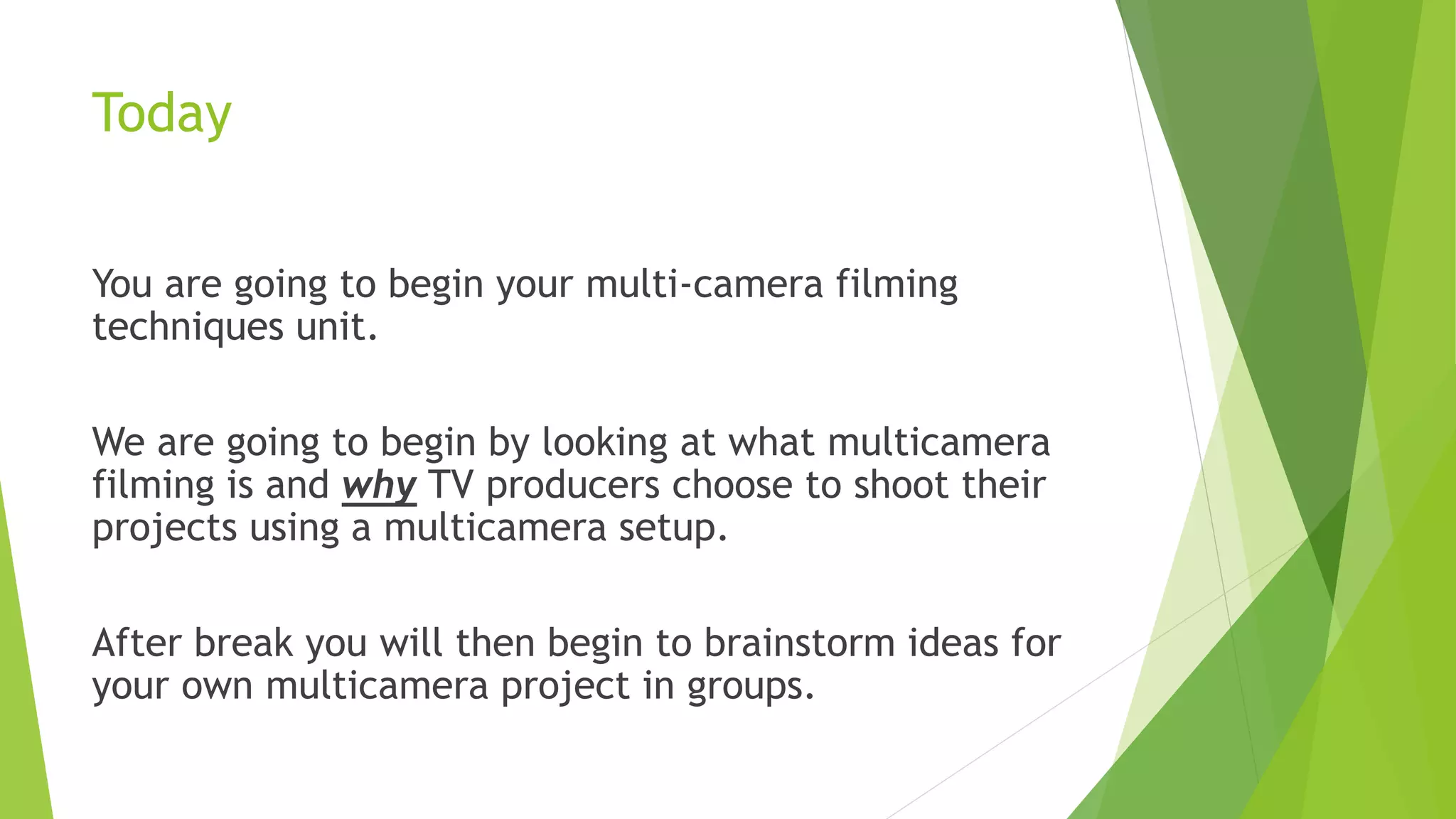 Today

You are going to begin your multi-camera filming techniques unit.

We are going to begin by looking at what multicamera filming is and why TV producers choose to shoot their projects using a multicamera setup.

After break you will then begin to brainstorm ideas for your own multicamera project in groups.